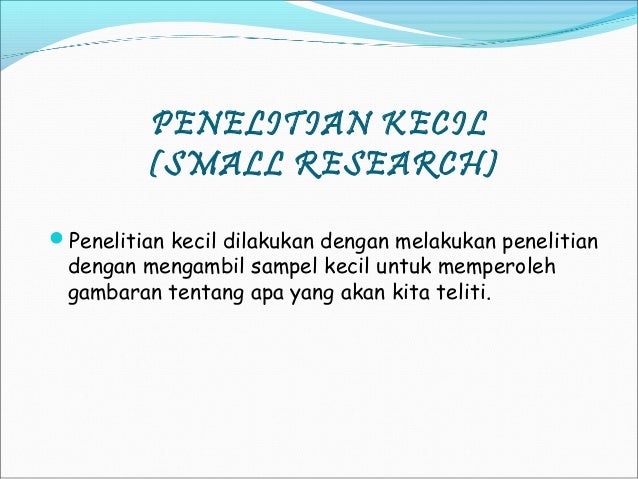 PENELITIAN KECIL
(SMALL RESEARCH)

Penelitian kecil dilakukan dengan melakukan penelitian dengan mengambil sampel kecil untuk memperoleh gambaran tentang apa yang akan kita teliti.